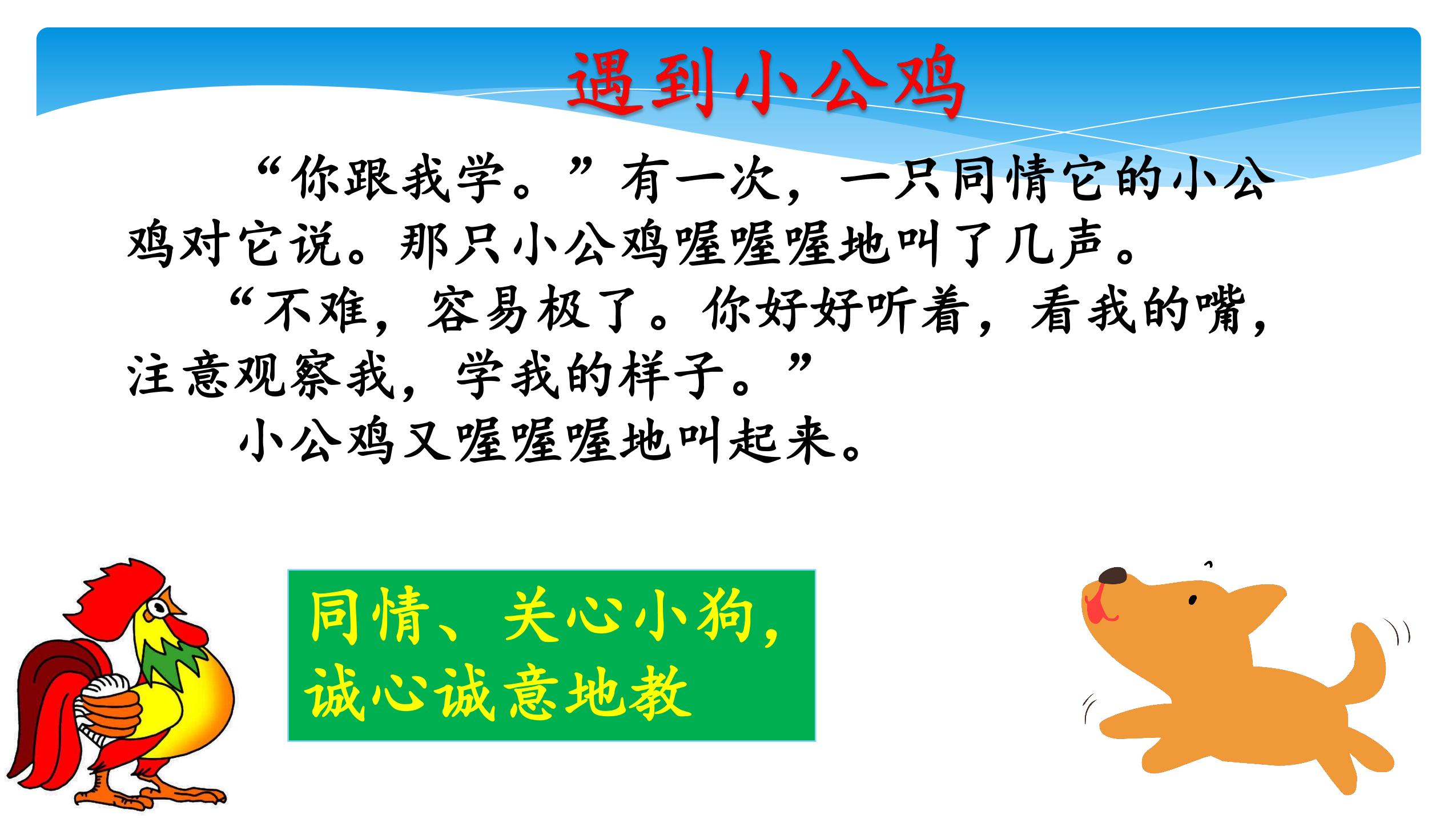 遇到小公鸡

“你跟我学。”有一次，一只同情它的小公鸡对它说。那只小公鸡喔喔喔地叫了几声。

“不难，容易极了。你好好听着，看我的嘴，注意观察我，学我的样子。”

小公鸡又喔喔喔地叫起来。

同情、关心小狗，诚心诚意地教